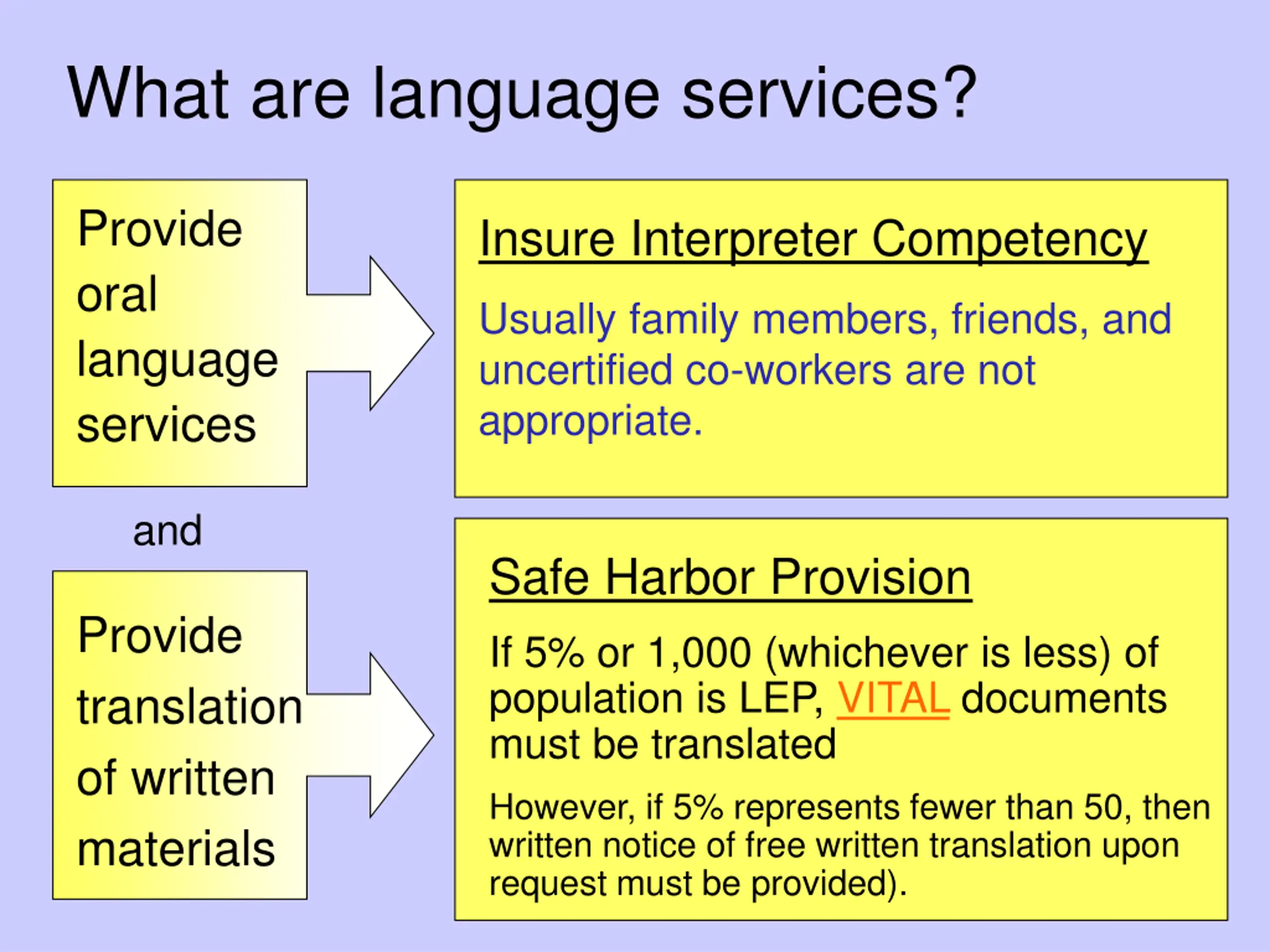 What are language services?

Provide oral language services

Insure Interpreter Competency

Usually family members, friends, and uncertified co-workers are not appropriate.

and

Provide translation of written materials

Safe Harbor Provision

If 5% or 1,000 (whichever is less) of population is LEP, VITAL documents must be translated

However, if 5% represents fewer than 50, then written notice of free written translation upon request must be provided).